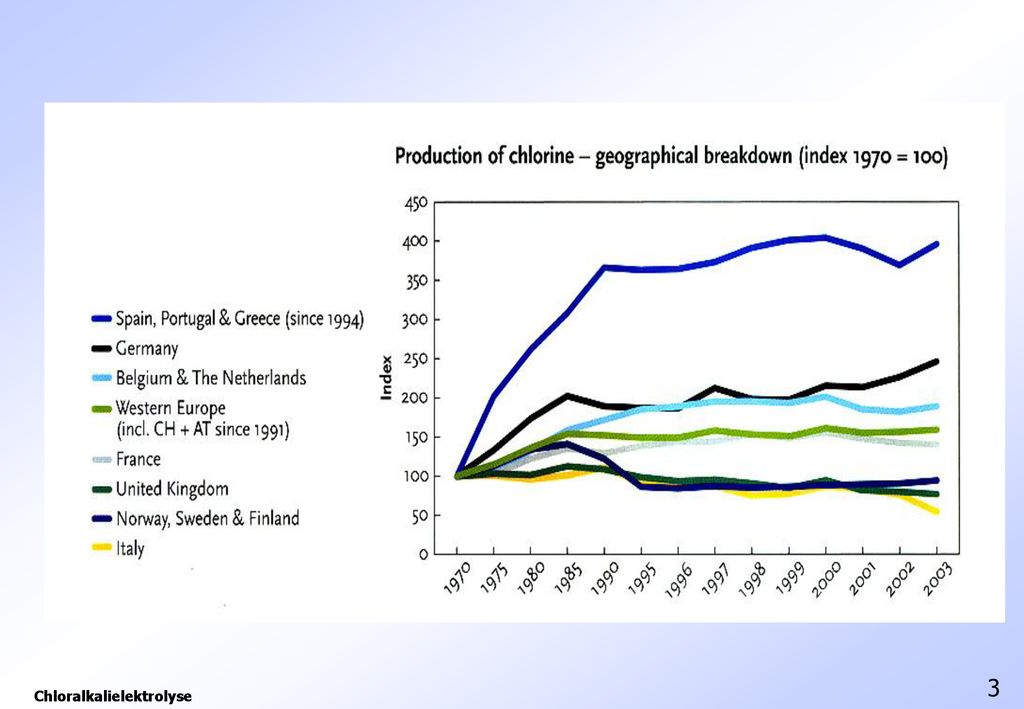 Production of chlorine – geographical breakdown (index 1970 = 100)

Spain, Portugal & Greece (since 1994)
Germany
Belgium & The Netherlands
Western Europe (incl. CH + AT since 1991)
France
United Kingdom
Norway, Sweden & Finland
Italy

Index

450
400
350
300
250
200
150
100
50
0

1970
1975
1980
1985
1990
1995
1996
1997
1998
1999
2000
2001
2002
2003

Chloralkalielektrolyse

3